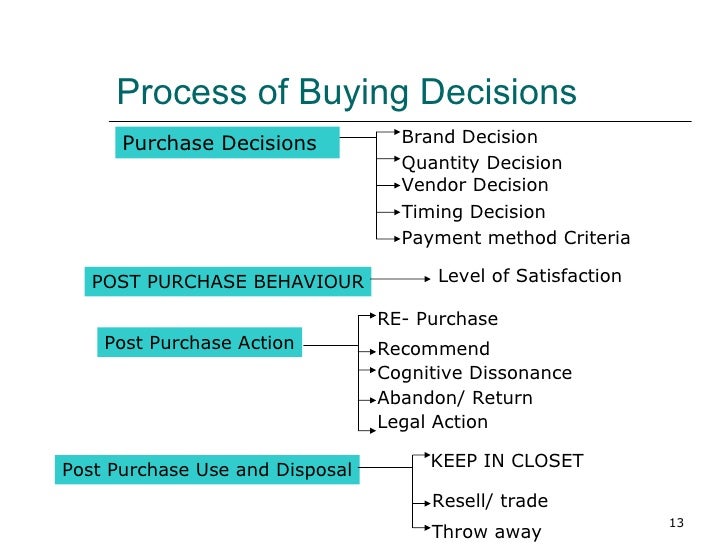 Process of Buying Decisions

Purchase Decisions

Brand Decision
Quantity Decision
Vendor Decision
Timing Decision
Payment method Criteria

POST PURCHASE BEHAVIOUR

Level of Satisfaction

Post Purchase Action

RE- Purchase
Recommend
Cognitive Dissonance
Abandon/ Return
Legal Action

Post Purchase Use and Disposal

KEEP IN CLOSET
Resell/ trade
Throw away

13